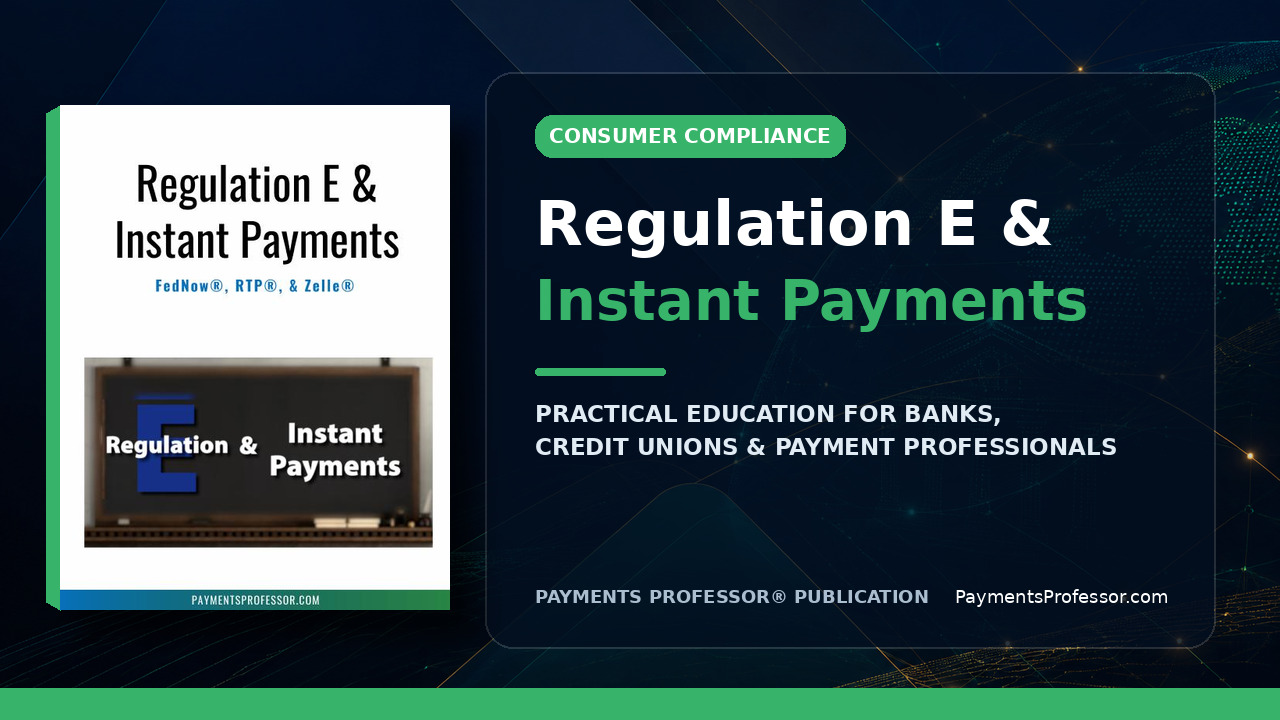 Regulation E &
Instant Payments
FedNow®, RTP®, & Zelle®

E
Regulation & Instant Payments

PAYMENTSPROFESSOR.COM

CONSUMER COMPLIANCE

Regulation E &
Instant Payments

PRACTICAL EDUCATION FOR BANKS,
CREDIT UNIONS & PAYMENT PROFESSIONALS

PAYMENTS PROFESSOR® PUBLICATION PaymentsProfessor.com